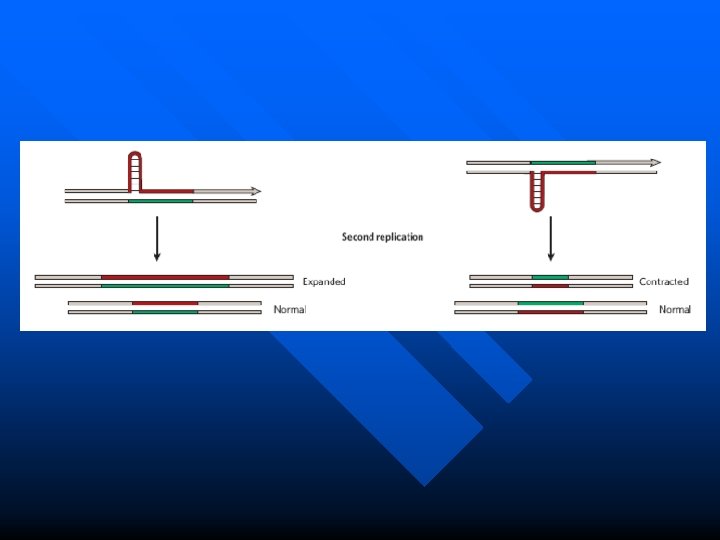 Second replication

Expanded

Normal

Contracted

Normal